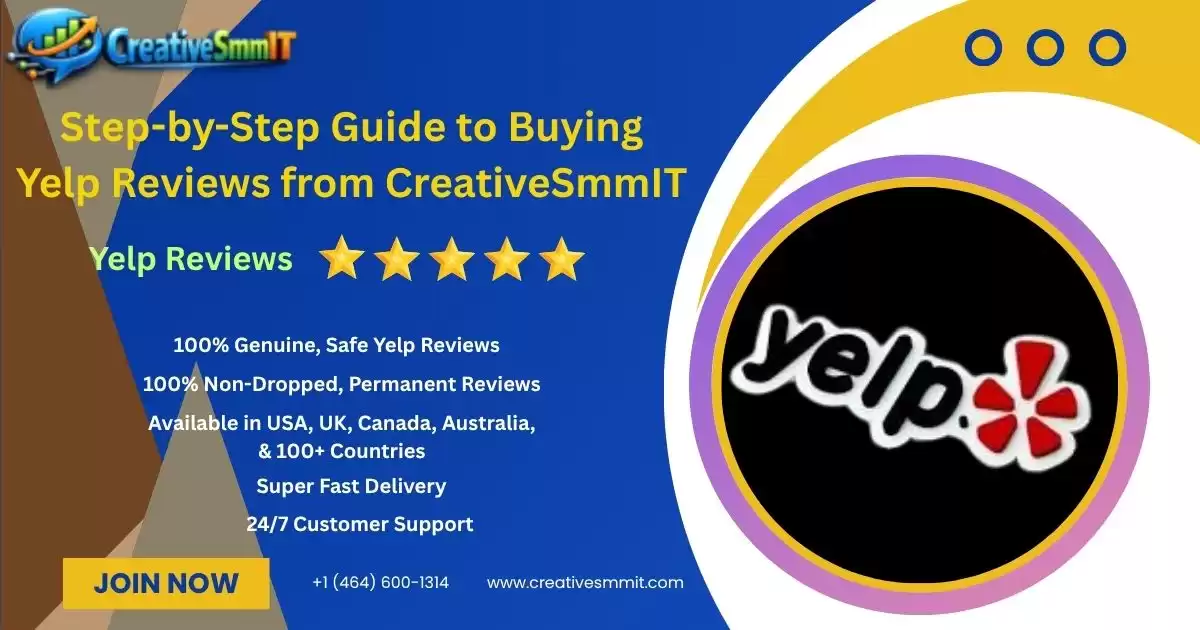 CreativeSmmIT

Step-by-Step Guide to Buying Yelp Reviews from CreativeSmmIT

Yelp Reviews

100% Genuine, Safe Yelp Reviews

100% Non-Dropped, Permanent Reviews

Available in USA, UK, Canada, Australia, & 100+ Countries

Super Fast Delivery

24/7 Customer Support

JOIN NOW

+1 (464) 600-1314

www.creativesmmit.com

yelp